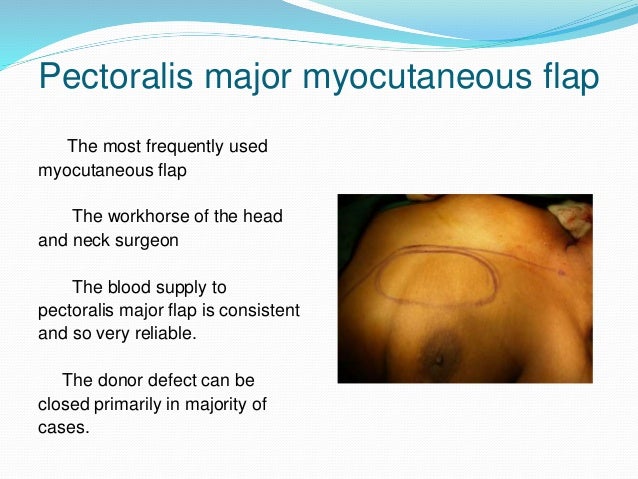 Pectoralis major myocutaneous flap

The most frequently used myocutaneous flap

The workhorse of the head and neck surgeon

The blood supply to pectoralis major flap is consistent and so very reliable.

The donor defect can be closed primarily in majority of cases.